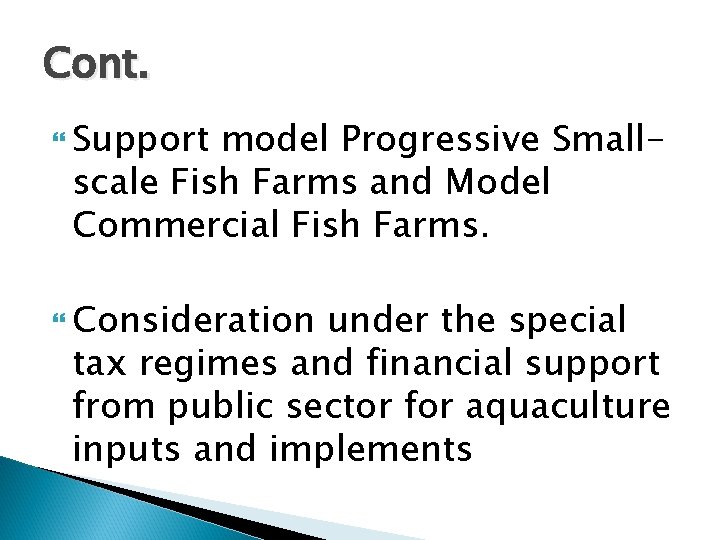 Cont.

Support model Progressive Small-scale Fish Farms and Model Commercial Fish Farms.

Consideration under the special tax regimes and financial support from public sector for aquaculture inputs and implements